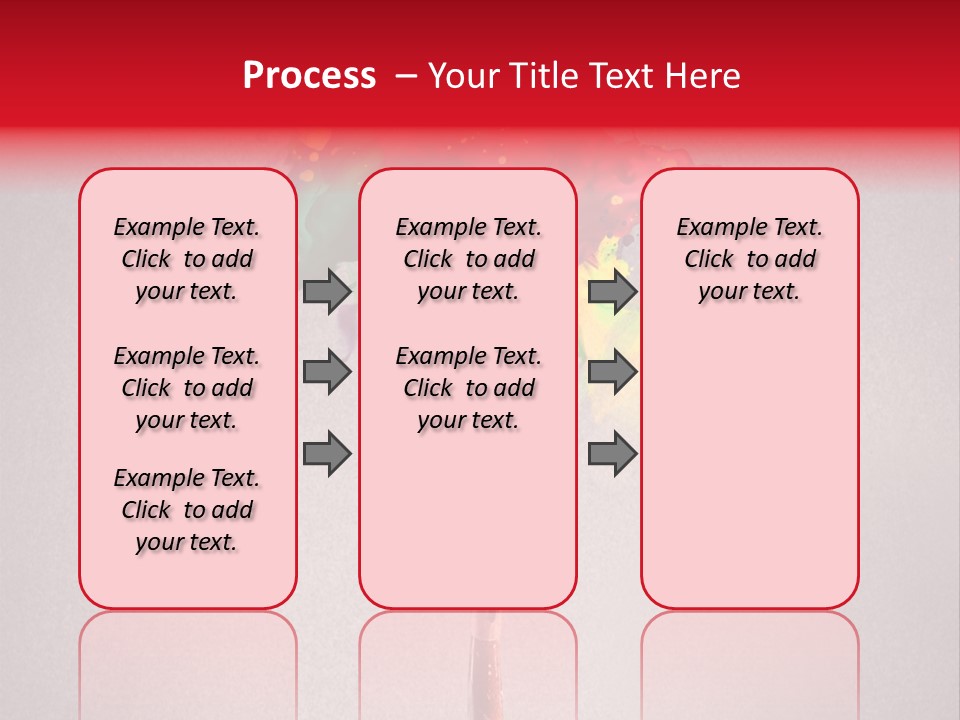 Process – Your Title Text Here

Example Text. Click to add your text.

Example Text. Click to add your text.

Example Text. Click to add your text.

Example Text. Click to add your text.

Example Text. Click to add your text.

Example Text. Click to add your text.